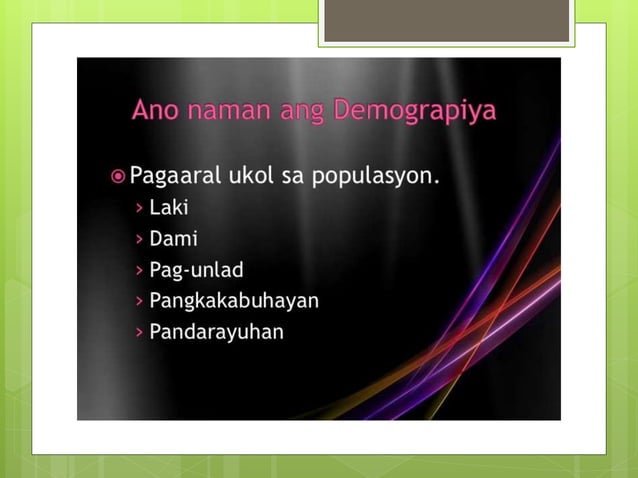 Ano naman ang Demograpiya

Pagaaral ukol sa populasyon.
› Laki
› Dami
› Pag-unlad
› Pangkakabuhayan
› Pandarayuhan